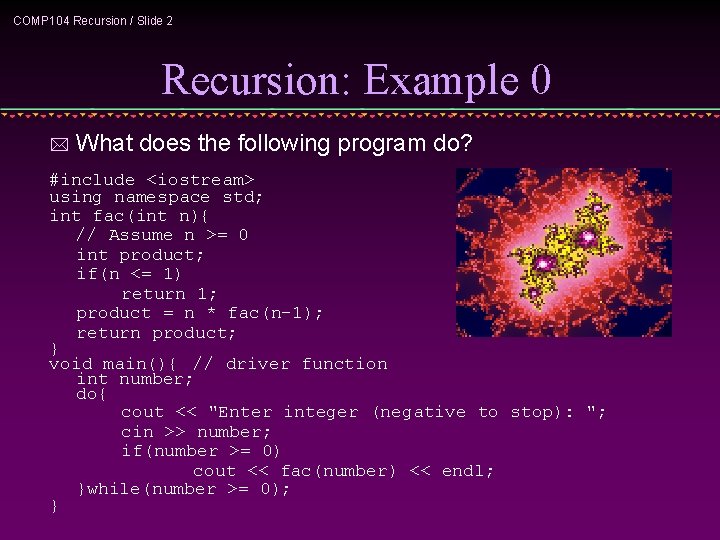 COMP104 Recursion / Slide 2

Recursion: Example 0

What does the following program do?

#include <iostream>
using namespace std;
int fac(int n){
  // Assume n >= 0
  int product;
  if(n <= 1)
      return 1;
  product = n * fac(n-1);
  return product;
}
void main(){ // driver function
  int number;
  do{
      cout << "Enter integer (negative to stop): ";
      cin >> number;
      if(number >= 0)
            cout << fac(number) << endl;
  }while(number >= 0);
}